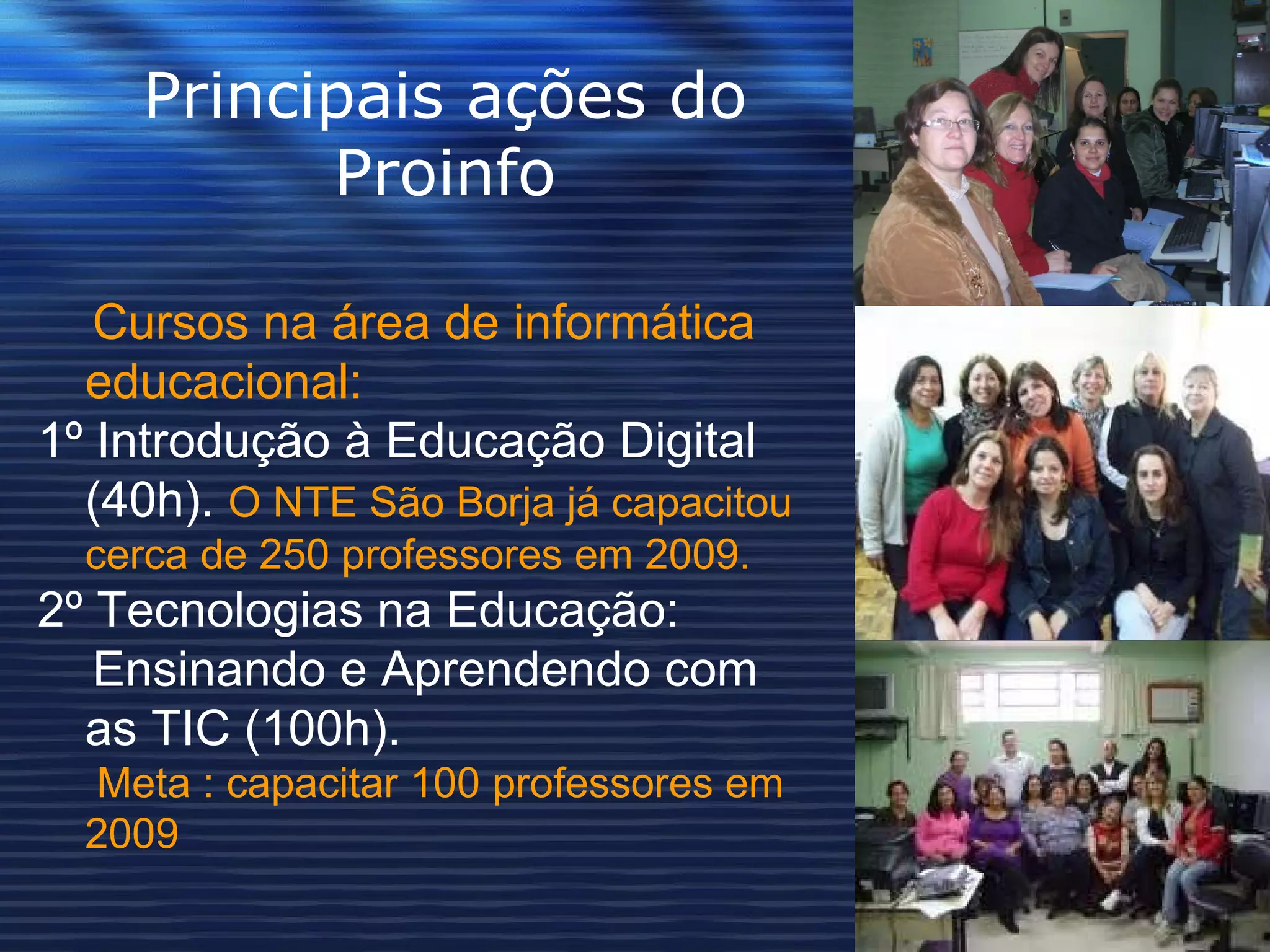 Principais ações do Proinfo

Cursos na área de informática educacional:

1º Introdução à Educação Digital (40h). O NTE São Borja já capacitou cerca de 250 professores em 2009.

2º Tecnologias na Educação: Ensinando e Aprendendo com as TIC (100h).

Meta : capacitar 100 professores em 2009